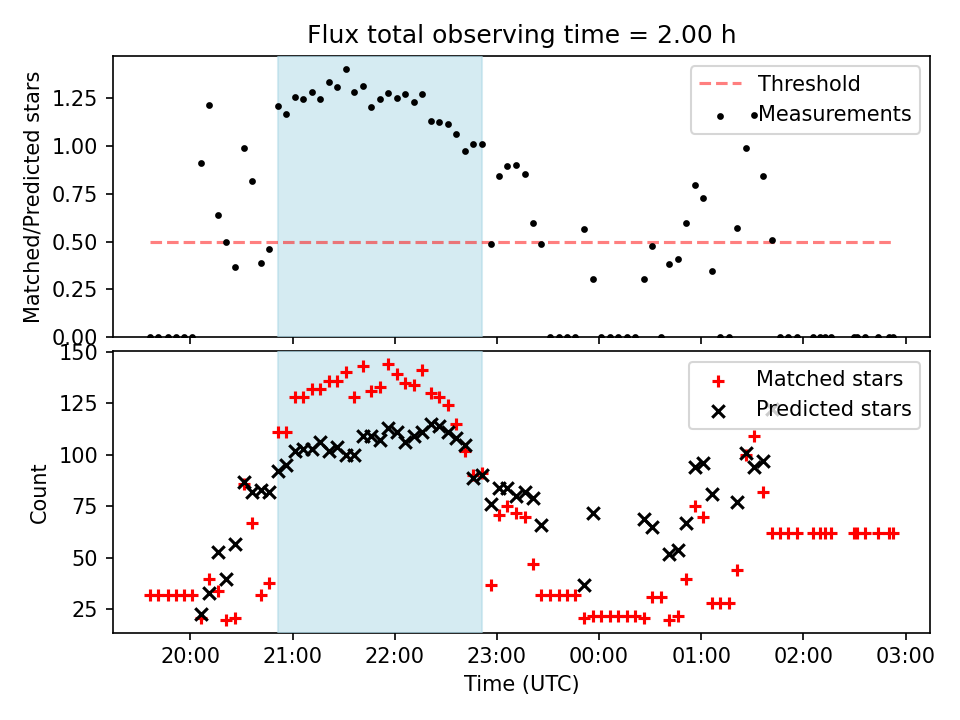 Flux total observing time = 2.00 h

Matched/Predicted stars

1.25
1.00
0.75
0.50
0.25
0.00

Threshold
Measurements

Count

150
125
100
75
50
25

Matched stars
Predicted stars

20:00
21:00
22:00
23:00
00:00
01:00
02:00
03:00

Time (UTC)